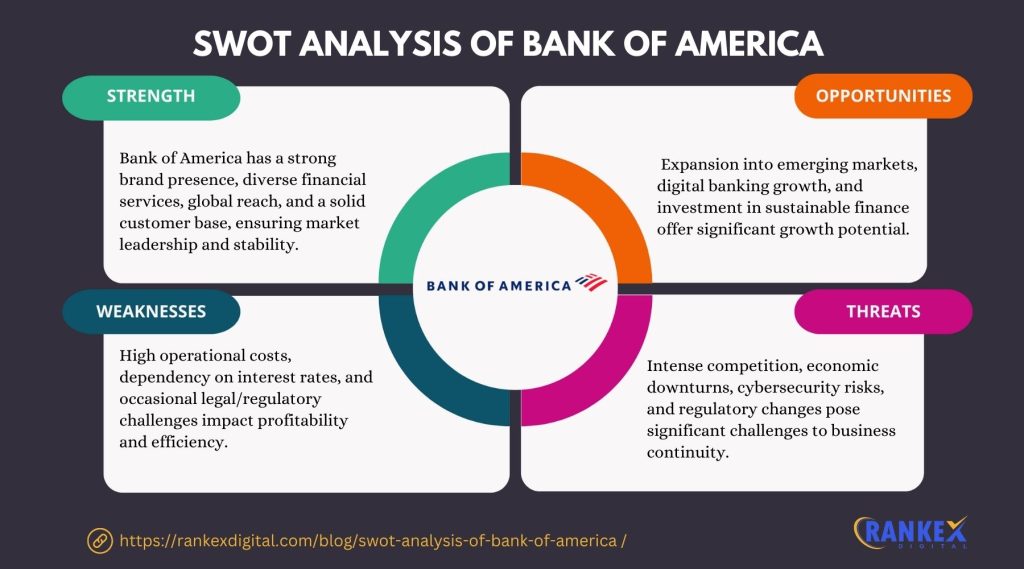 SWOT ANALYSIS OF BANK OF AMERICA

STRENGTH

Bank of America has a strong brand presence, diverse financial services, global reach, and a solid customer base, ensuring market leadership and stability.

OPPORTUNITIES

Expansion into emerging markets, digital banking growth, and investment in sustainable finance offer significant growth potential.

BANK OF AMERICA

WEAKNESSES

High operational costs, dependency on interest rates, and occasional legal/regulatory challenges impact profitability and efficiency.

THREATS

Intense competition, economic downturns, cybersecurity risks, and regulatory changes pose significant challenges to business continuity.

https://rankexdigital.com/blog/swot-analysis-of-bank-of-america /

RANKEX DIGITAL